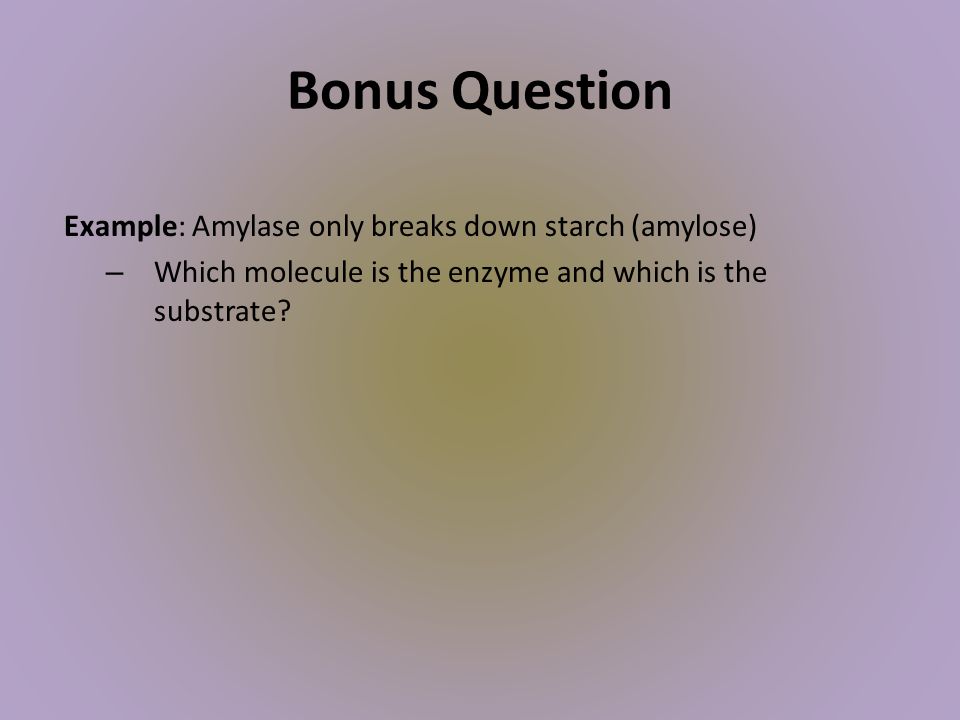 Bonus Question

Example: Amylase only breaks down starch (amylose)

– Which molecule is the enzyme and which is the substrate?